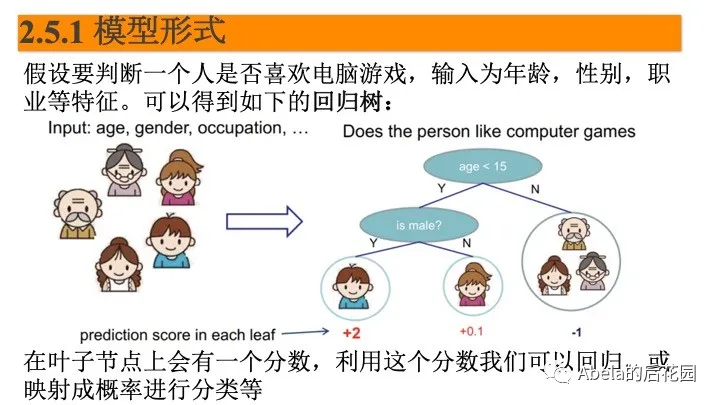 2.5.1 模型形式

假设要判断一个人是否喜欢电脑游戏，输入为年龄，性别，职业等特征。可以得到如下的回归树：

Input: age, gender, occupation, …

Does the person like computer games

age < 15

Y

N

is male?

Y

N

prediction score in each leaf

+2

+0.1

-1

在叶子节点上会有一个分数，利用这个分数我们可以回归，或映射成概率进行分类等

Abela的后花园